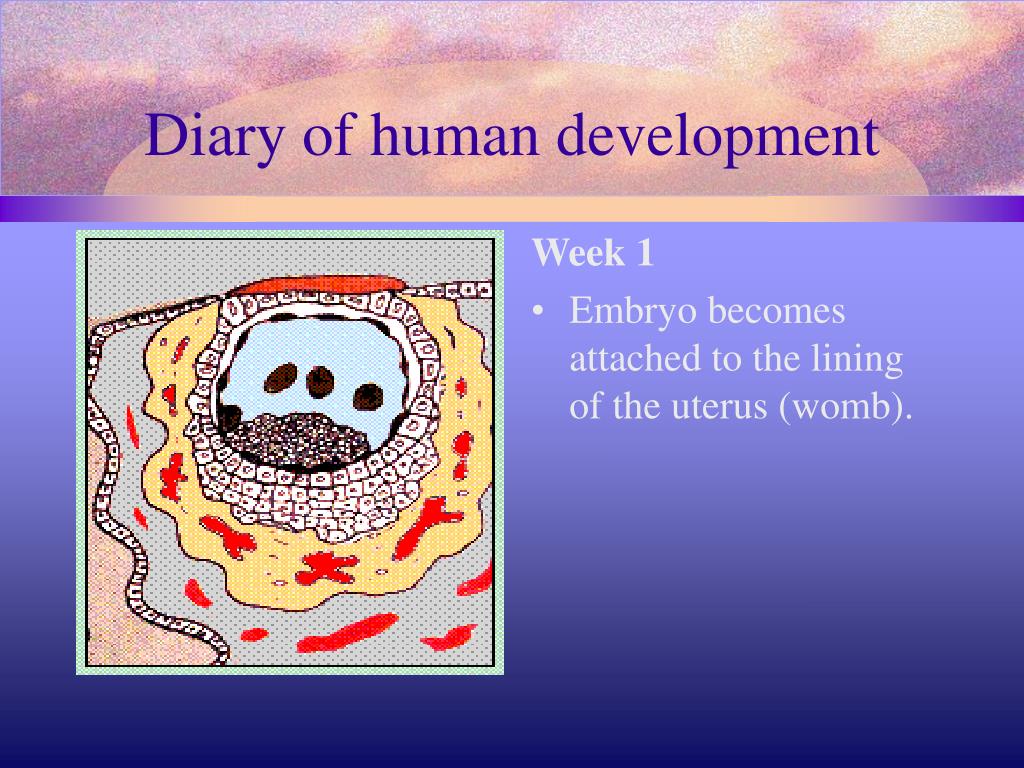 Diary of human development

Week 1

• Embryo becomes attached to the lining of the uterus (womb).